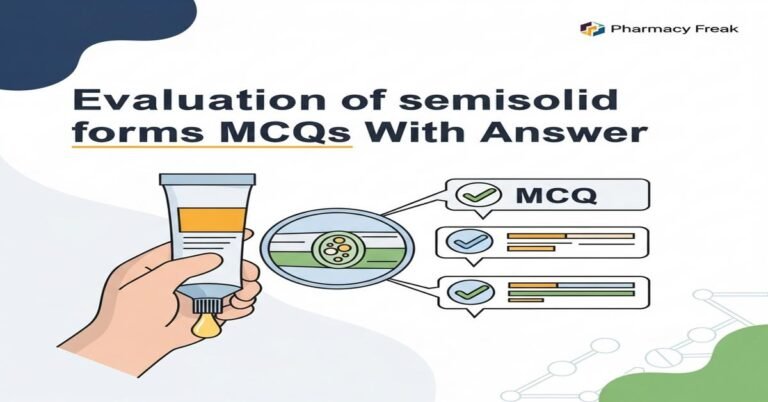 Pharmacy Freak

Evaluation of semisolid forms MCQs With Answer

MCQ